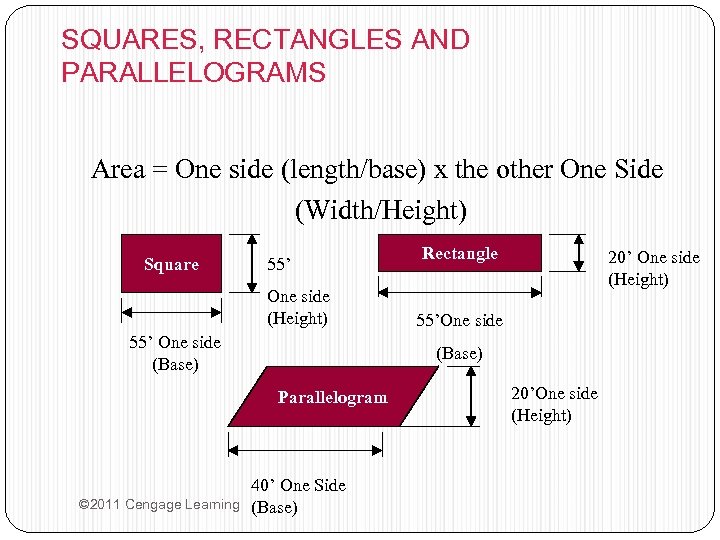 SQUARES, RECTANGLES AND PARALLELOGRAMS

Area = One side (length/base) x the other One Side (Width/Height)

Square

55’

One side (Height)

55’ One side (Base)

Rectangle

20’ One side (Height)

55’One side

(Base)

Parallelogram

20’One side (Height)

40’ One Side (Base)

©2011 Cengage Learning